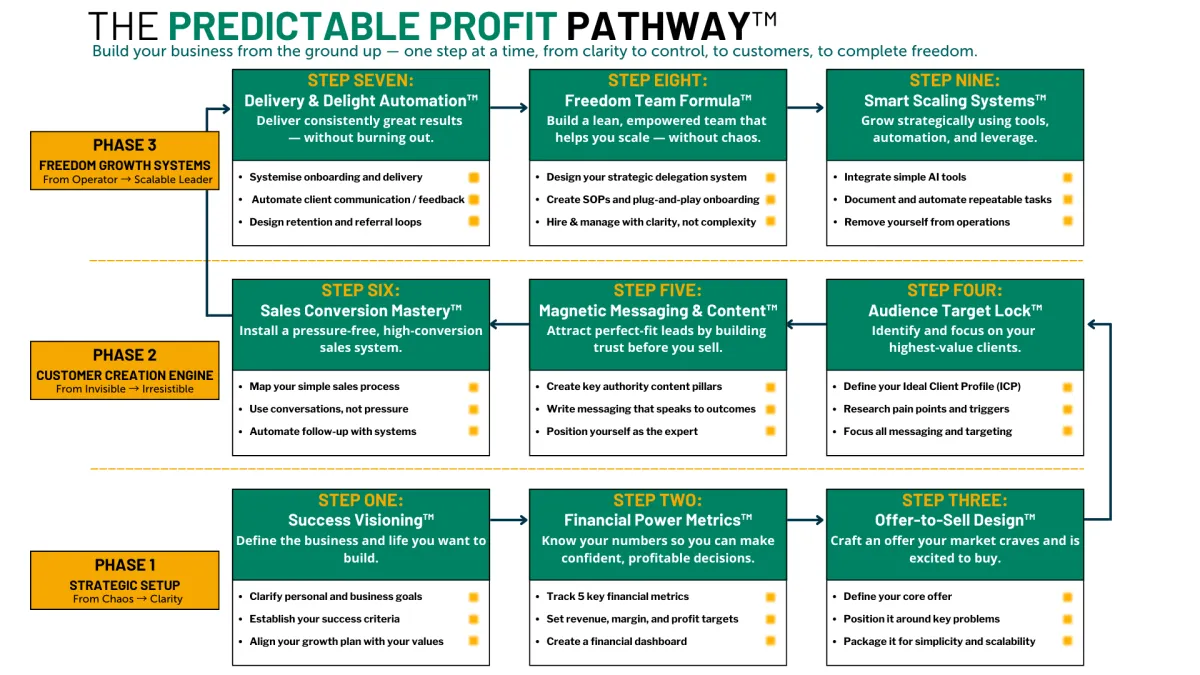 THE PREDICTABLE PROFIT PATHWAY™
Build your business from the ground up — one step at a time, from clarity to control, to customers, to complete freedom.

PHASE 3
FREEDOM GROWTH SYSTEMS
From Operator → Scalable Leader

STEP SEVEN:
Delivery & Delight Automation™
Deliver consistently great results — without burning out.
• Systemise onboarding and delivery
• Automate client communication / feedback
• Design retention and referral loops

STEP EIGHT:
Freedom Team Formula™
Build a lean, empowered team that helps you scale — without chaos.
• Design your strategic delegation system
• Create SOPs and plug-and-play onboarding
• Hire & manage with clarity, not complexity

STEP NINE:
Smart Scaling Systems™
Grow strategically using tools, automation, and leverage.
• Integrate simple AI tools
• Document and automate repeatable tasks
• Remove yourself from operations

PHASE 2
CUSTOMER CREATION ENGINE
From Invisible → Irresistible

STEP SIX:
Sales Conversion Mastery™
Install a pressure-free, high-conversion sales system.
• Map your simple sales process
• Use conversations, not pressure
• Automate follow-up with systems

STEP FIVE:
Magnetic Messaging & Content™
Attract perfect-fit leads by building trust before you sell.
• Create key authority content pillars
• Write messaging that speaks to outcomes
• Position yourself as the expert

STEP FOUR:
Audience Target Lock™
Identify and focus on your highest-value clients.
• Define your Ideal Client Profile (ICP)
• Research pain points and triggers
• Focus all messaging and targeting

PHASE 1
STRATEGIC SETUP
From Chaos → Clarity

STEP ONE:
Success Visioning™
Define the business and life you want to build.
• Clarify personal and business goals
• Establish your success criteria
• Align your growth plan with your values

STEP TWO:
Financial Power Metrics™
Know your numbers so you can make confident, profitable decisions.
• Track 5 key financial metrics
• Set revenue, margin, and profit targets
• Create a financial dashboard

STEP THREE:
Offer-to-Sell Design™
Craft an offer your market craves and is excited to buy.
• Define your core offer
• Position it around key problems
• Package it for simplicity and scalability